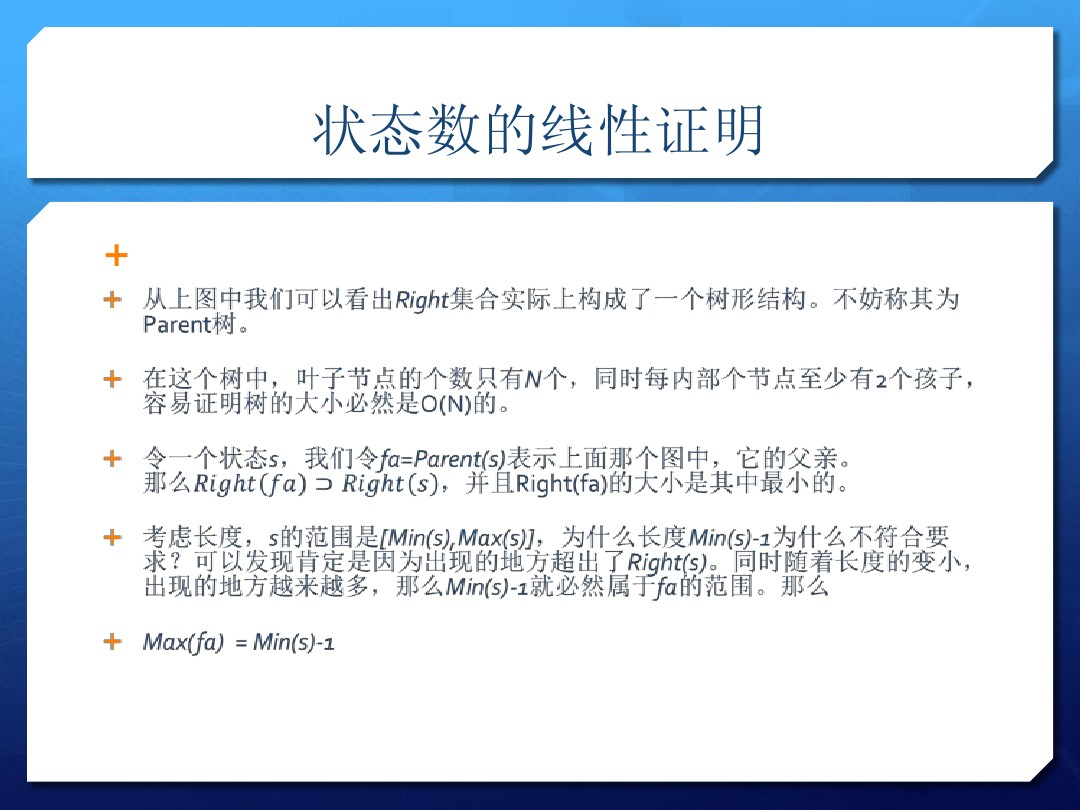 状态数的线性证明

+

+ 从上图中我们可以看出Right集合实际上构成了一个树形结构。不妨称其为Parent树。

+ 在这个树中，叶子节点的个数只有N个，同时每内部个节点至少有2个孩子，容易证明树的大小必然是O(N)的。

+ 令一个状态s，我们令fa=Parent(s)表示上面那个图中，它的父亲。那么$Right(fa) \supset Right(s)$，并且Right(fa)的大小是其中最小的。

+ 考虑长度，s的范围是[Min(s),Max(s)]，为什么长度Min(s)-1为什么不符合要求？可以发现肯定是因为出现的地方超出了Right(s)。同时随着长度的变小，出现的地方越来越多，那么Min(s)-1就必然属于fa的范围。那么

+ Max(fa) = Min(s)-1